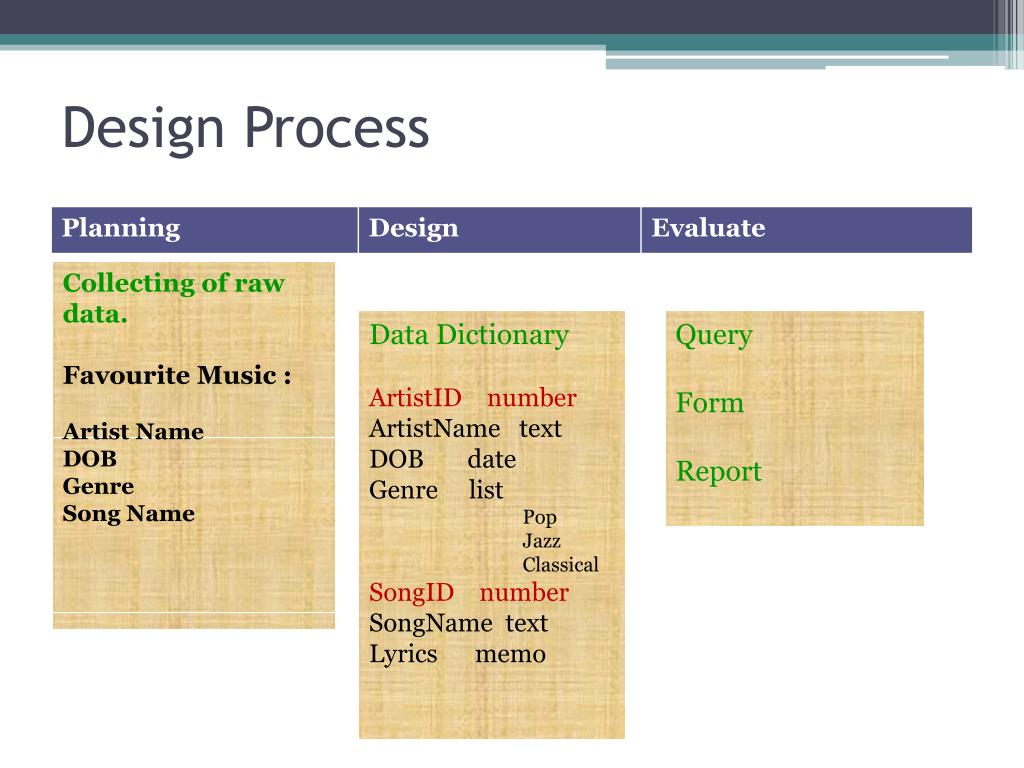 Design Process

| Planning | Design | Evaluate |
|---|---|---|

Collecting of raw data.

Favourite Music :

Artist Name
DOB
Genre
Song Name

Data Dictionary

ArtistID number
ArtistName text
DOB date
Genre list
Pop
Jazz
Classical
SongID number
SongName text
Lyrics memo

Query

Form

Report